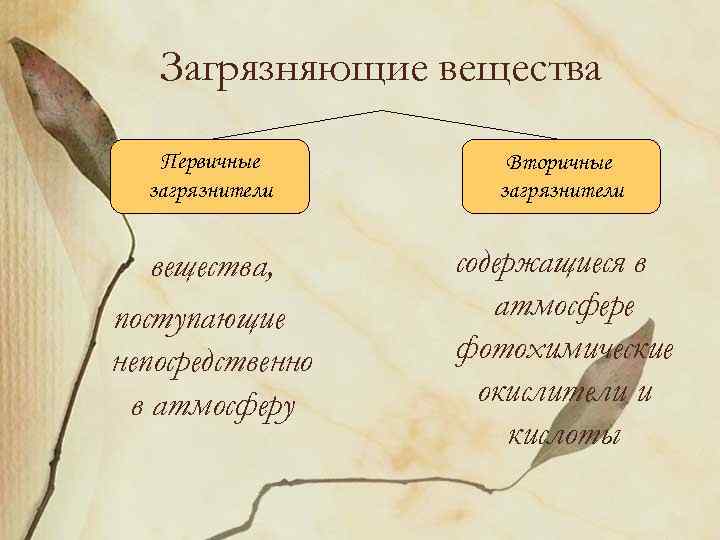 Загрязняющие вещества

Первичные загрязнители

Вторичные загрязнители

вещества, поступающие непосредственно в атмосферу

содержащиеся в атмосфере фотохимические окислители и кислоты